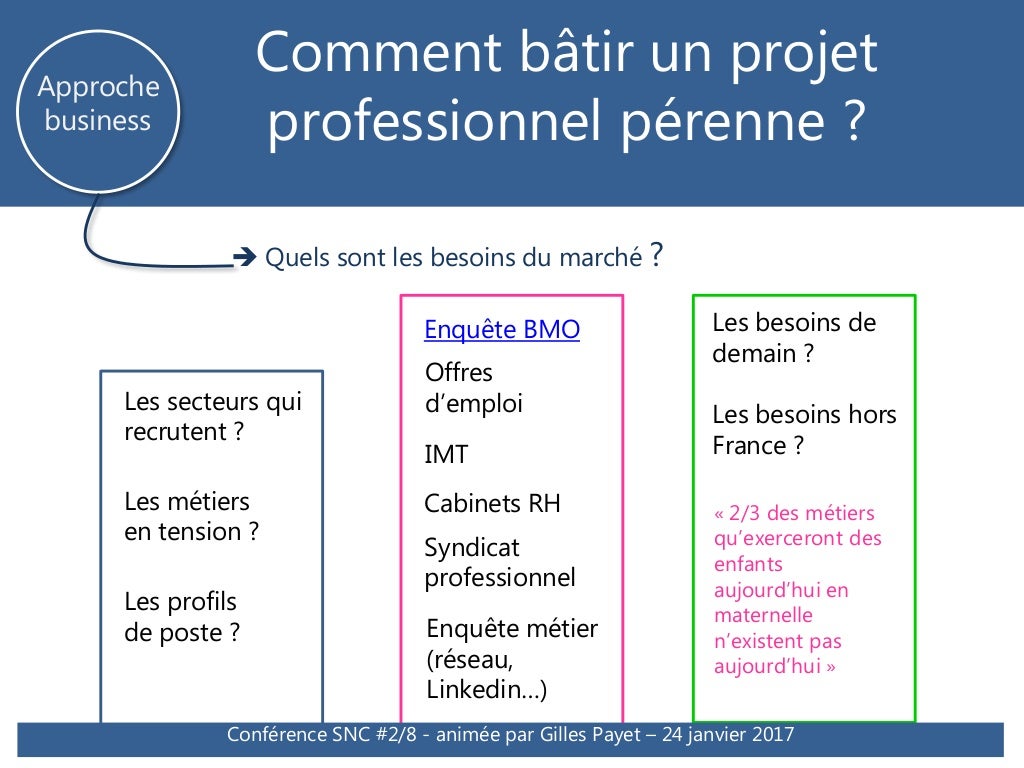 Approche business

Comment bâtir un projet professionnel pérenne ?

➔ Quels sont les besoins du marché ?

Les secteurs qui recrutent ?

Les métiers en tension ?

Les profils de poste ?

Enquête BMO

Offres d'emploi

IMT

Cabinets RH

Syndicat professionnel

Enquête métier (réseau, Linkedin…)

Les besoins de demain ?

Les besoins hors France ?

« 2/3 des métiers qu'exerceront des enfants aujourd'hui en maternelle n'existent pas aujourd'hui »

Conférence SNC #2/8 - animée par Gilles Payet – 24 janvier 2017